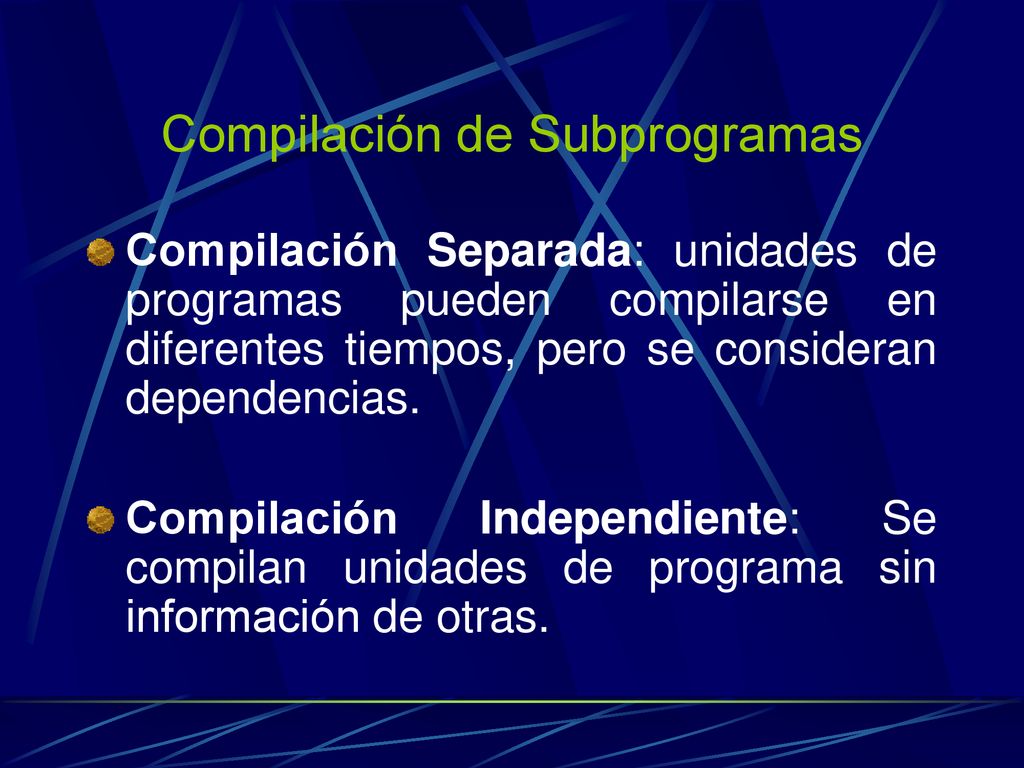 Compilación de Subprogramas

Compilación Separada: unidades de programas pueden compilarse en diferentes tiempos, pero se consideran dependencias.

Compilación Independiente: Se compilan unidades de programa sin información de otras.